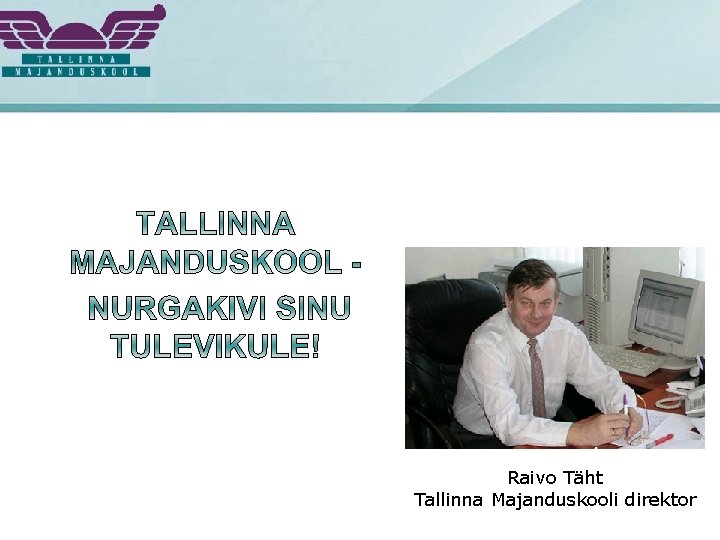 TALLINNA MAJANDUSKOOL

TALLINNA MAJANDUSKOOL - NURGAKIVI SINU TULEVIKULE!

Raivo Täht
Tallinna Majanduskooli direktor